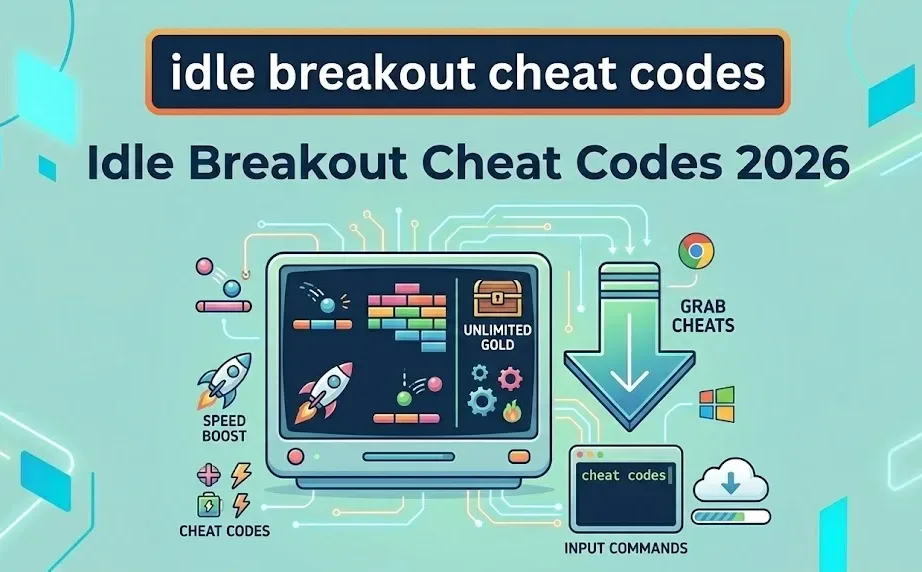 idle breakout cheat codes

Idle Breakout Cheat Codes 2026

UNLIMITED GOLD

GRAB CHEATS

SPEED BOOST

CHEAT CODES

cheat codes

INPUT COMMANDS